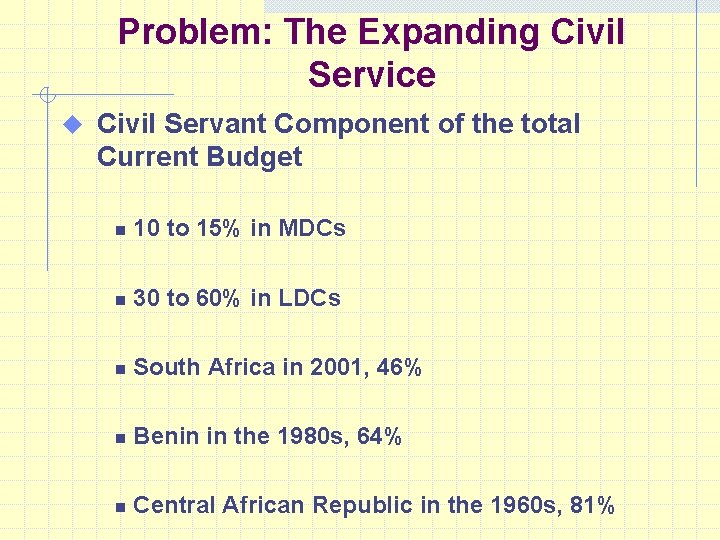 Problem: The Expanding Civil Service

Civil Servant Component of the total Current Budget

10 to 15% in MDCs

30 to 60% in LDCs

South Africa in 2001, 46%

Benin in the 1980s, 64%

Central African Republic in the 1960s, 81%